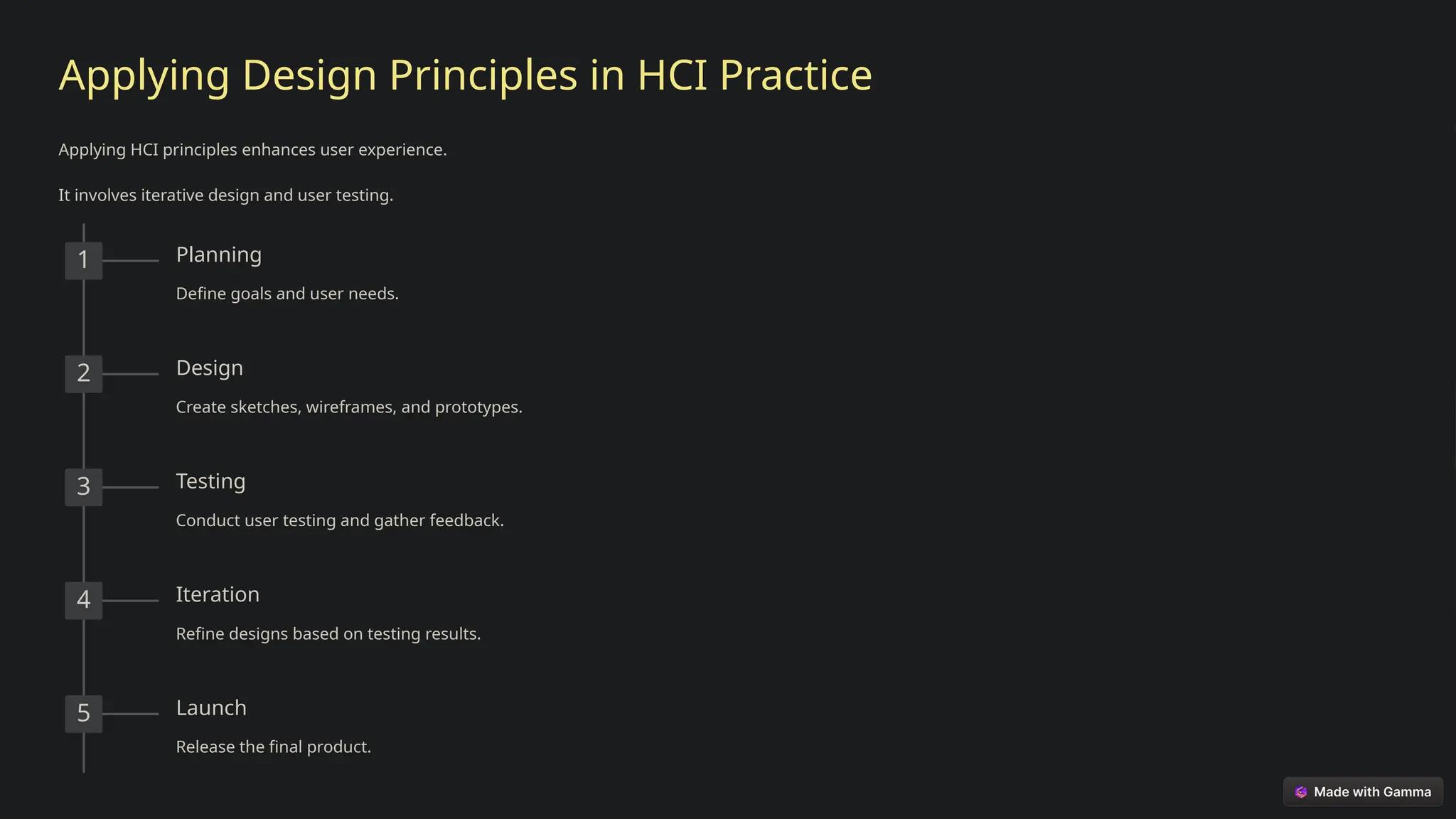 Applying Design Principles in HCI Practice

Applying HCI principles enhances user experience.

It involves iterative design and user testing.

1

Planning

Define goals and user needs.

2

Design

Create sketches, wireframes, and prototypes.

3

Testing

Conduct user testing and gather feedback.

4

Iteration

Refine designs based on testing results.

5

Launch

Release the final product.

Made with Gamma